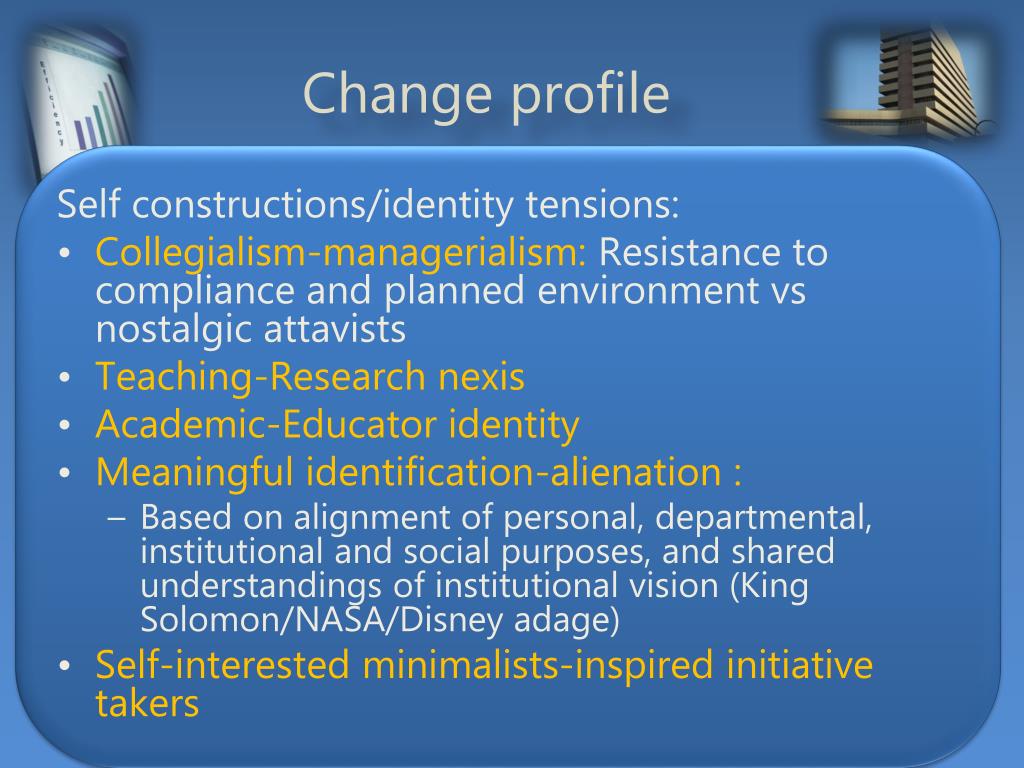 Efficiency

Change profile

Self constructions/identity tensions:

• Collegialism-managerialism: Resistance to compliance and planned environment vs nostalgic attavists
• Teaching-Research nexis
• Academic-Educator identity
• Meaningful identification-alienation :
  – Based on alignment of personal, departmental, institutional and social purposes, and shared understandings of institutional vision (King Solomon/NASA/Disney adage)
• Self-interested minimalists-inspired initiative takers